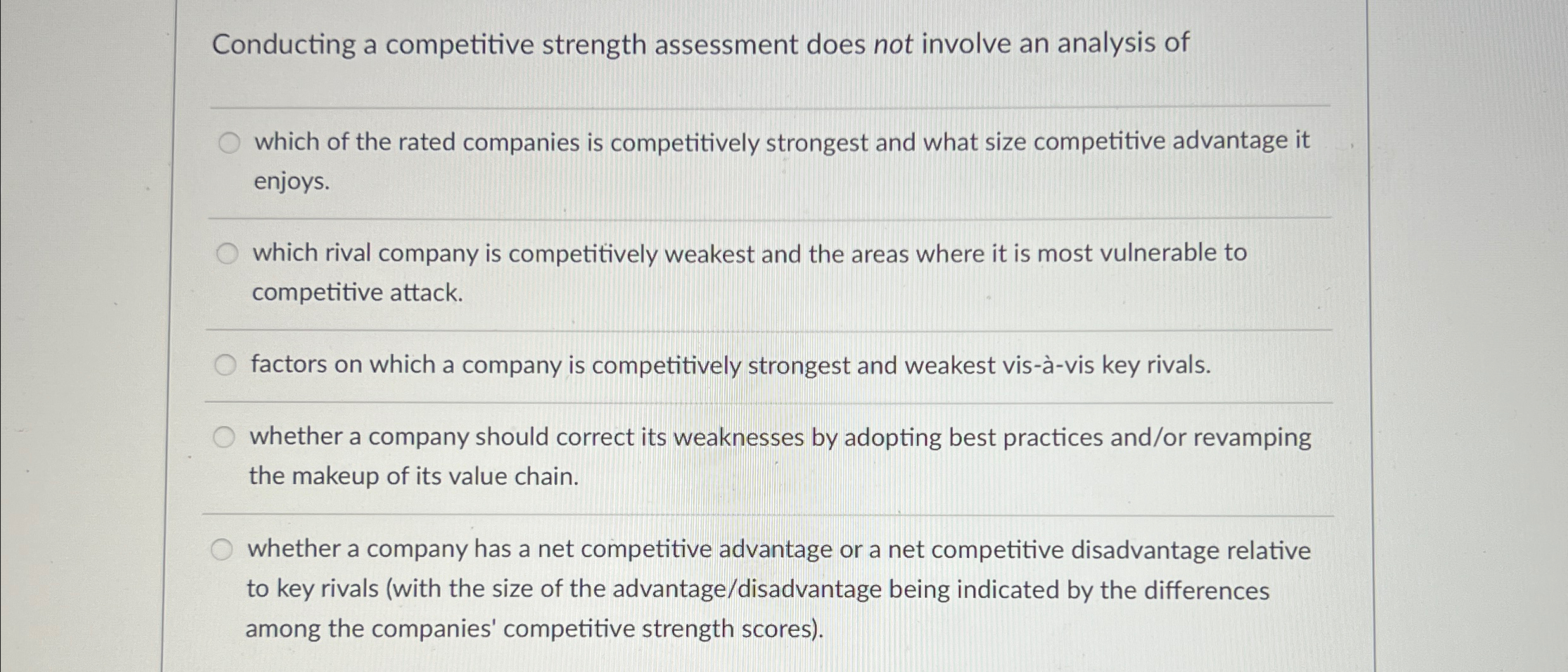 Conducting a competitive strength assessment does not involve an analysis of

which of the rated companies is competitively strongest and what size competitive advantage it enjoys.

which rival company is competitively weakest and the areas where it is most vulnerable to competitive attack.

factors on which a company is competitively strongest and weakest vis-à-vis key rivals.

whether a company should correct its weaknesses by adopting best practices and/or revamping the makeup of its value chain.

whether a company has a net competitive advantage or a net competitive disadvantage relative to key rivals (with the size of the advantage/disadvantage being indicated by the differences among the companies' competitive strength scores).